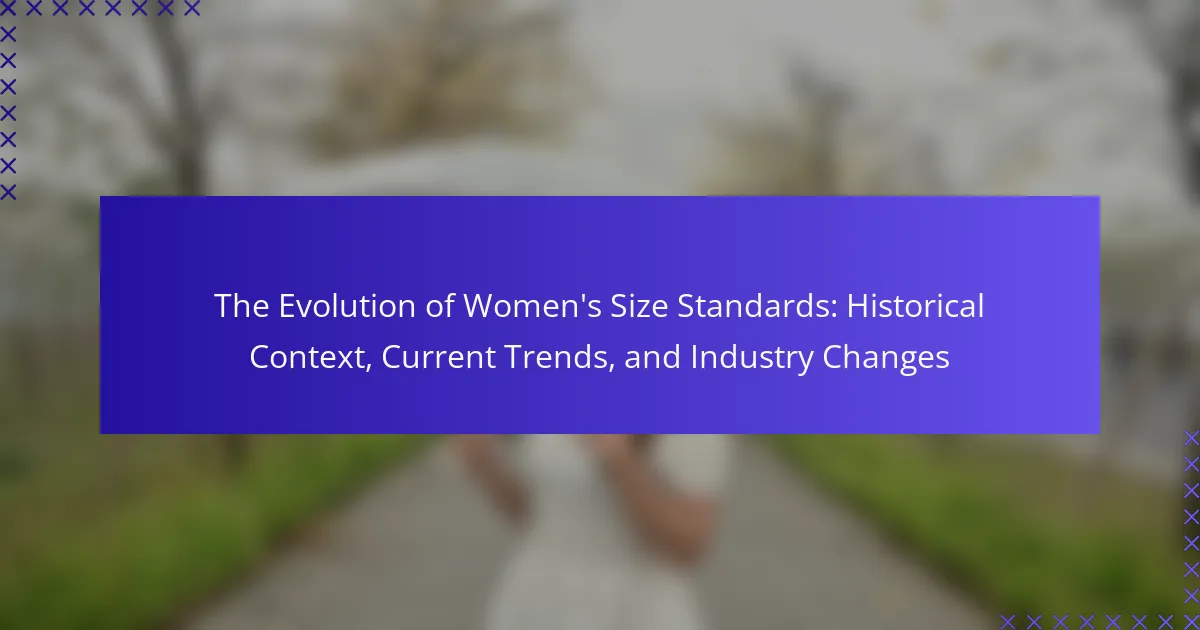 The Evolution of Women's Size Standards: Historical Context, Current Trends, and Industry Changes